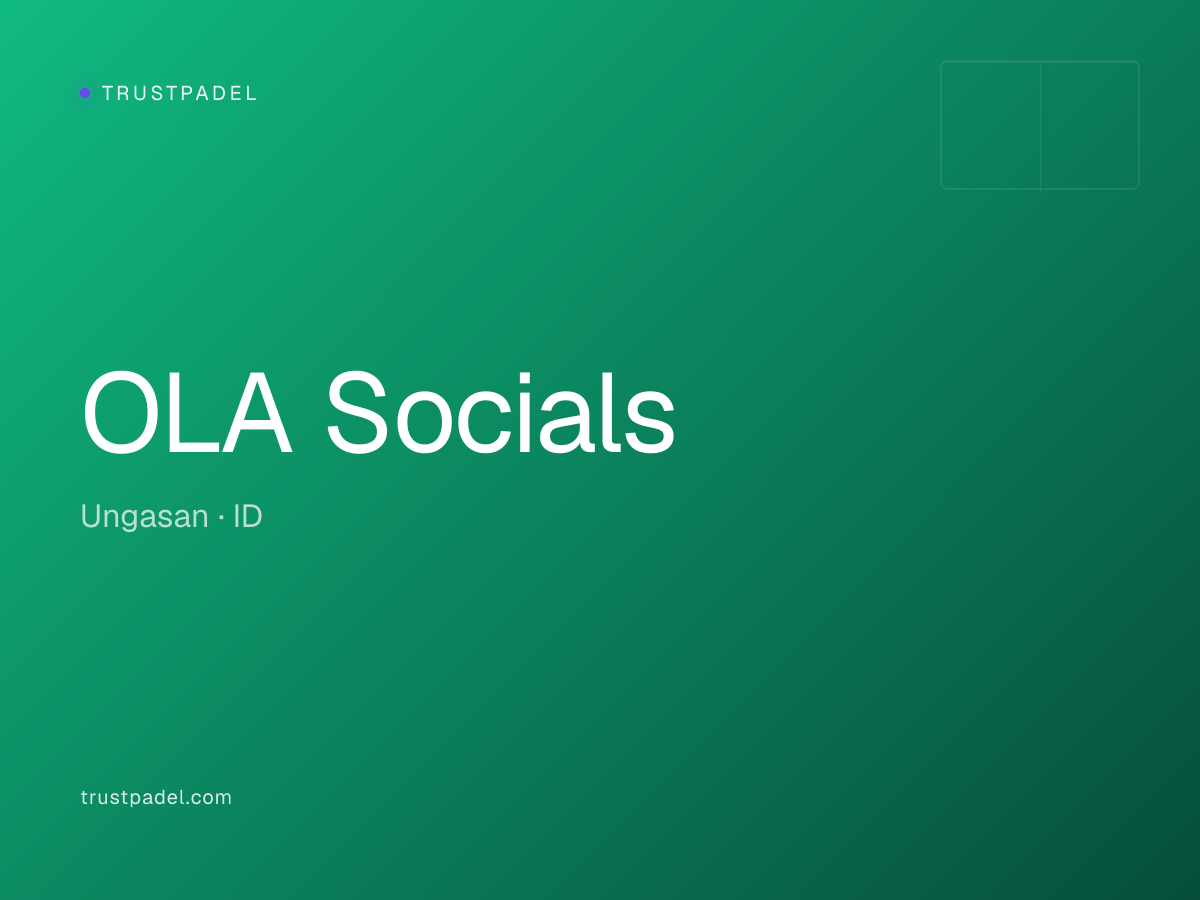 TRUSTPADEL

OLA Socials

Ungasan · ID

trustpadel.com